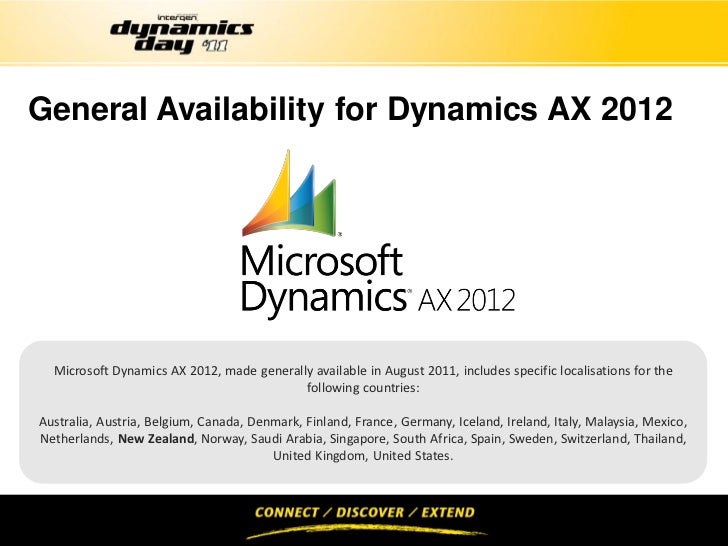 intergen
dynamics day '11

General Availability for Dynamics AX 2012

Microsoft Dynamics AX 2012

Microsoft Dynamics AX 2012, made generally available in August 2011, includes specific localisations for the following countries:

Australia, Austria, Belgium, Canada, Denmark, Finland, France, Germany, Iceland, Ireland, Italy, Malaysia, Mexico, Netherlands, New Zealand, Norway, Saudi Arabia, Singapore, South Africa, Spain, Sweden, Switzerland, Thailand, United Kingdom, United States.

CONNECT / DISCOVER / EXTEND